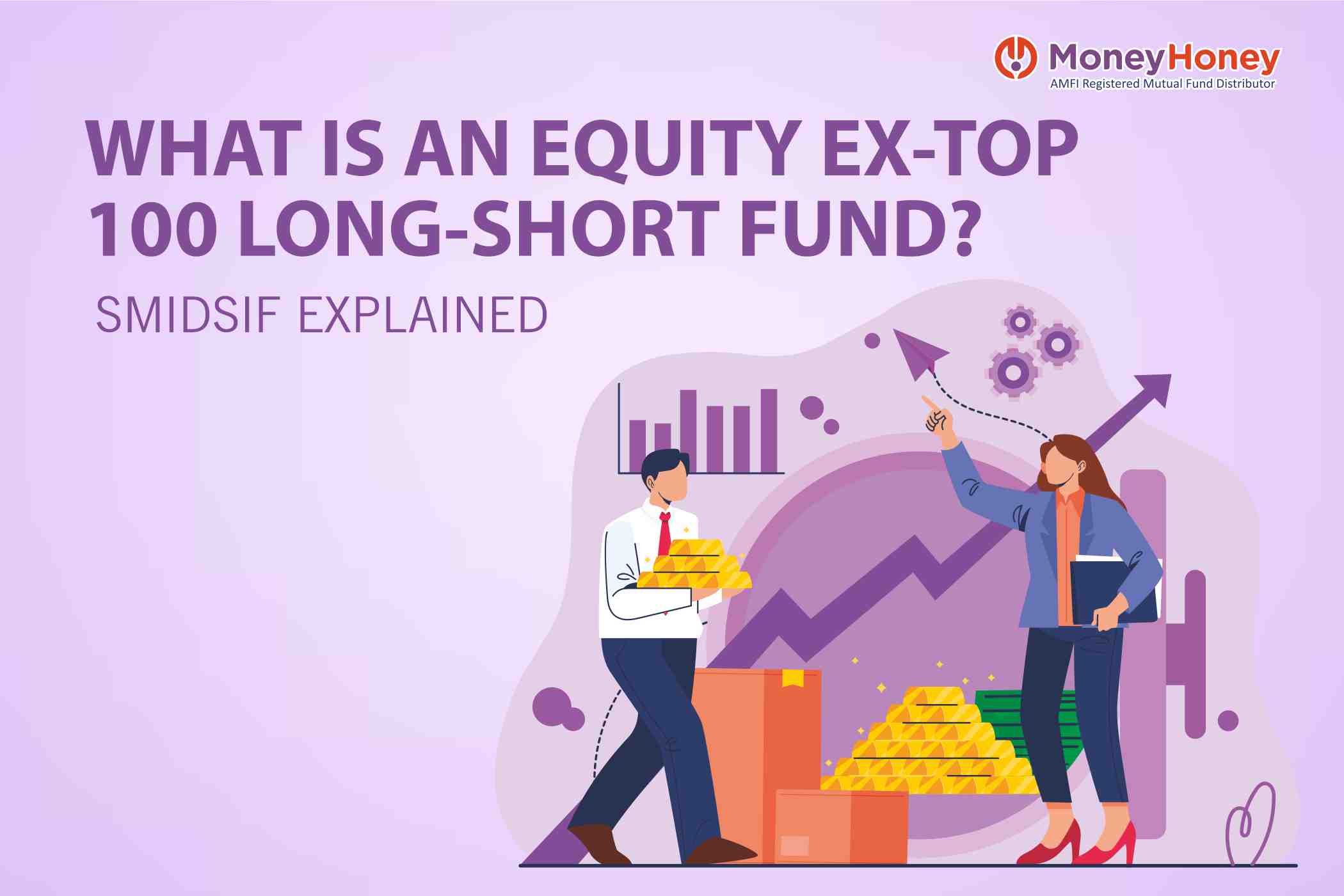 MoneyHoney
AMFI Registered Mutual Fund Distributor

WHAT IS AN EQUITY EX-TOP 100 LONG-SHORT FUND?

SMIDSIF EXPLAINED